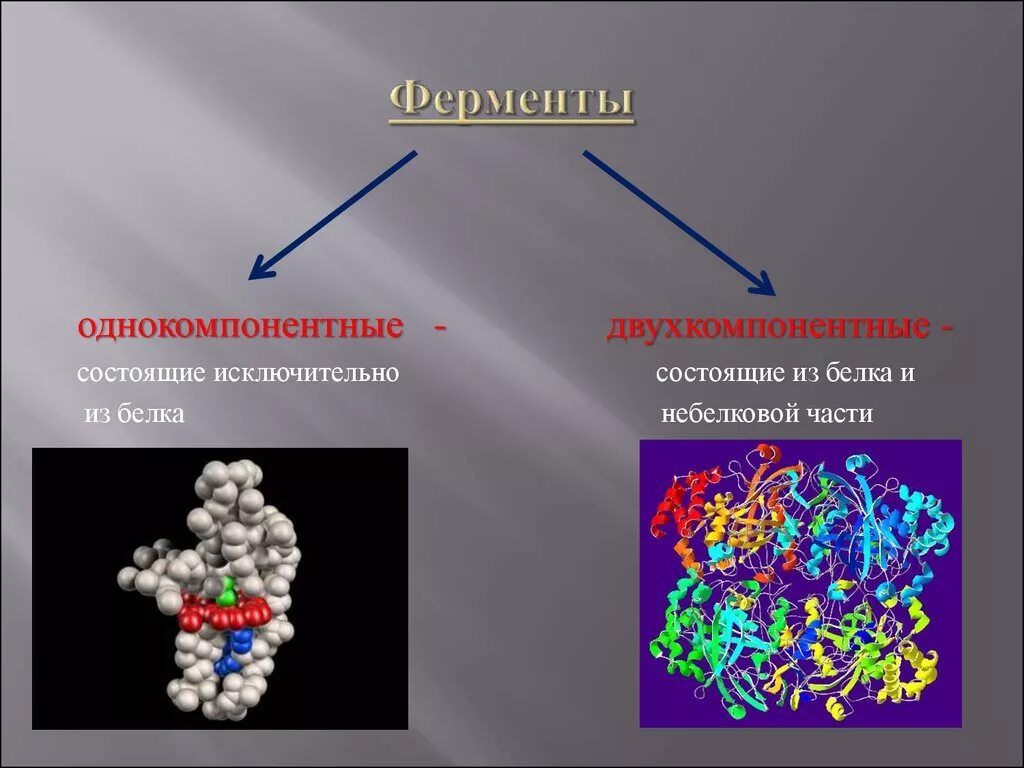 Ферменты

однокомпонентные - состоящие исключительно из белка

двухкомпонентные - состоящие из белка и небелковой части